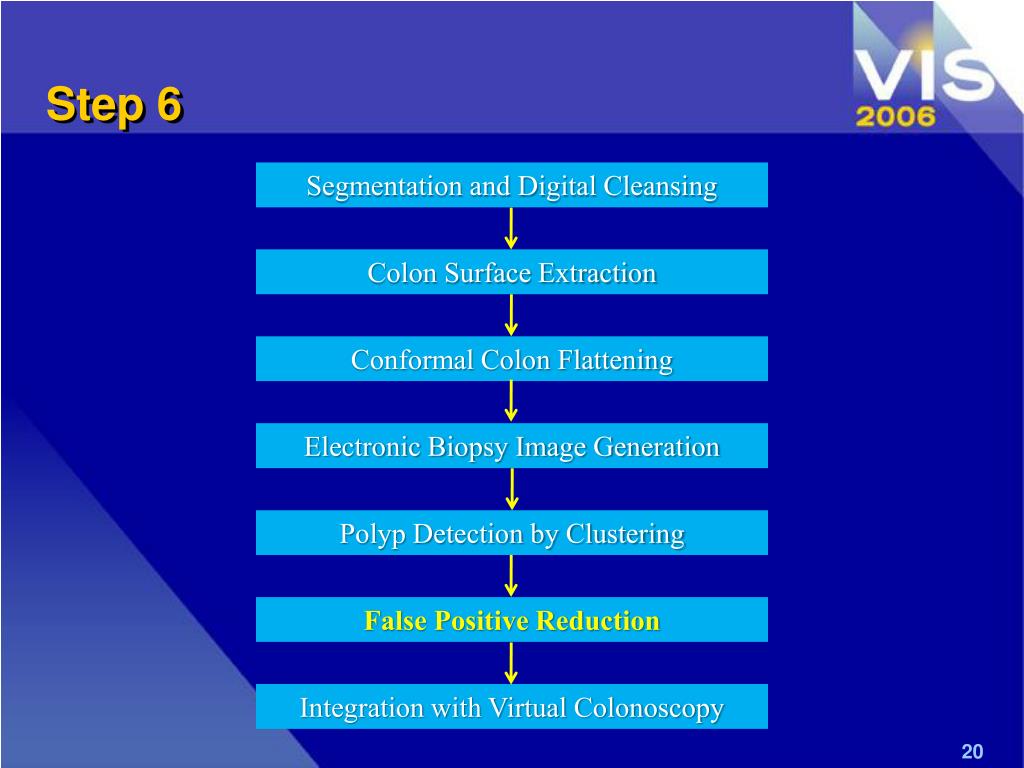 Step 6

VIS 2006

Segmentation and Digital Cleansing

Colon Surface Extraction

Conformal Colon Flattening

Electronic Biopsy Image Generation

Polyp Detection by Clustering

False Positive Reduction

Integration with Virtual Colonoscopy

20